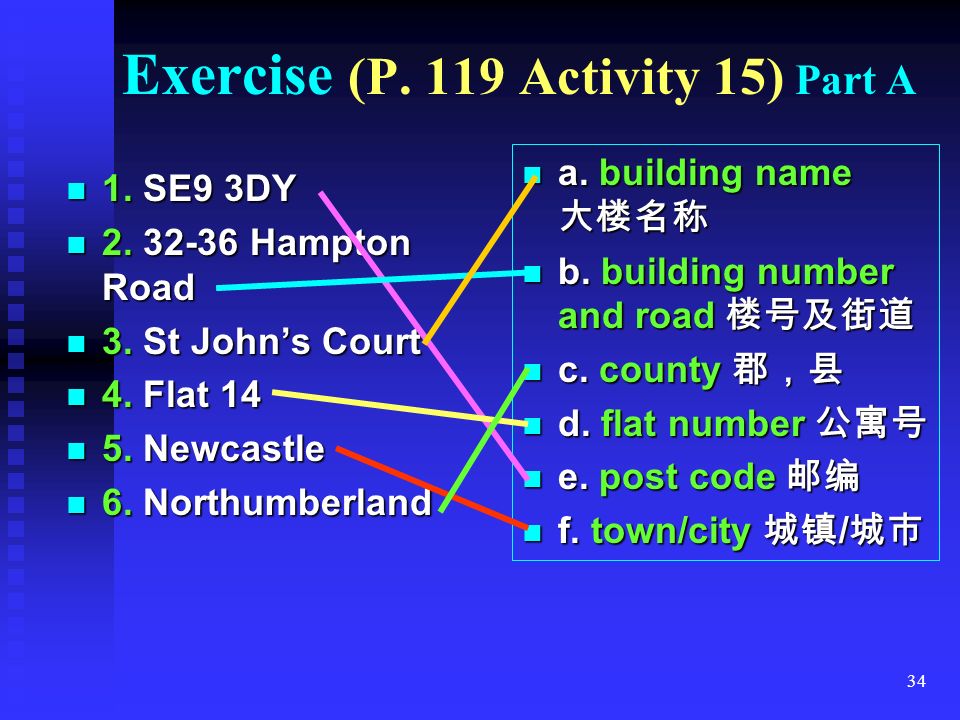 Exercise (P. 119 Activity 15) Part A

1. SE9 3DY
2. 32-36 Hampton Road
3. St John's Court
4. Flat 14
5. Newcastle
6. Northumberland

a. building name 大楼名称
b. building number and road 楼号及街道
c. county 郡，县
d. flat number 公寓号
e. post code 邮编
f. town/city 城镇/城市

34